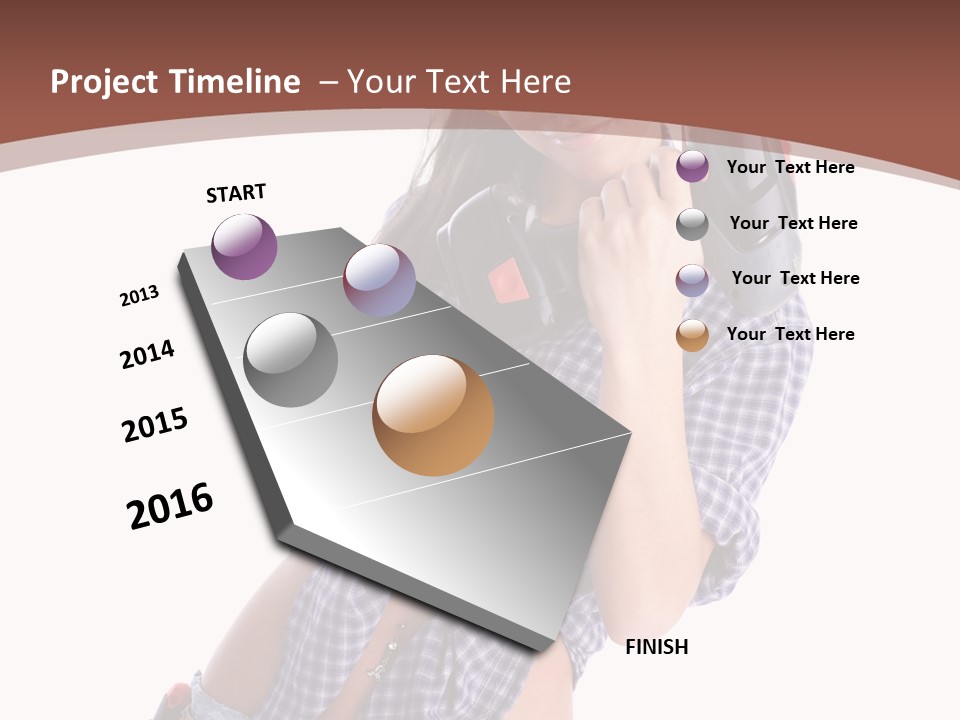 Project Timeline – Your Text Here

START

2013

2014

2015

2016

FINISH

Your Text Here

Your Text Here

Your Text Here

Your Text Here